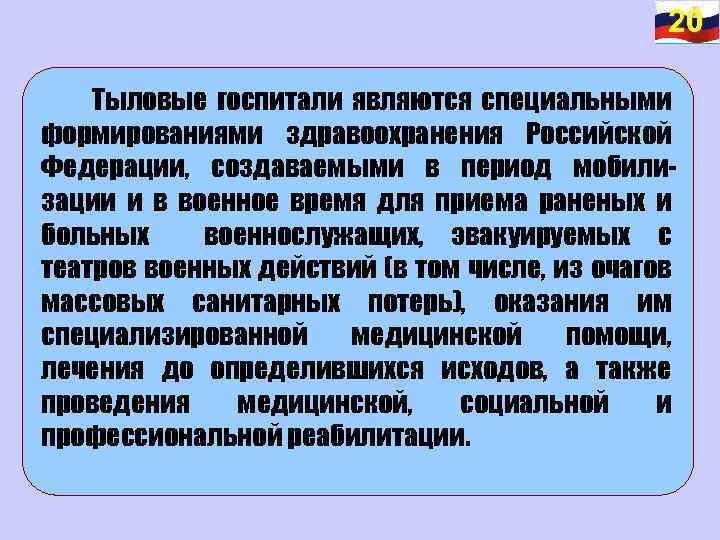 20

Тыловые госпитали являются специальными формированиями здравоохранения Российской Федерации, создаваемыми в период мобилизации и в военное время для приема раненых и больных военнослужащих, эвакуируемых с театров военных действий (в том числе, из очагов массовых санитарных потерь), оказания им специализированной медицинской помощи, лечения до определившихся исходов, а также проведения медицинской, социальной и профессиональной реабилитации.